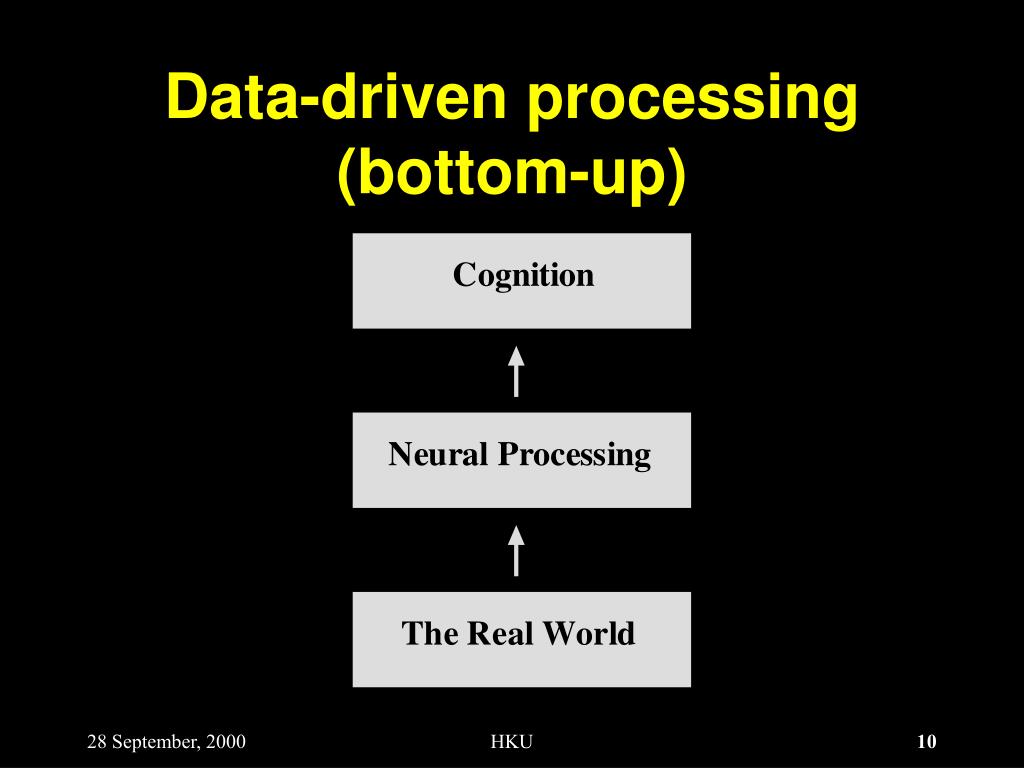 Data-driven processing (bottom-up)

Cognition

Neural Processing

The Real World

28 September, 2000

HKU

10